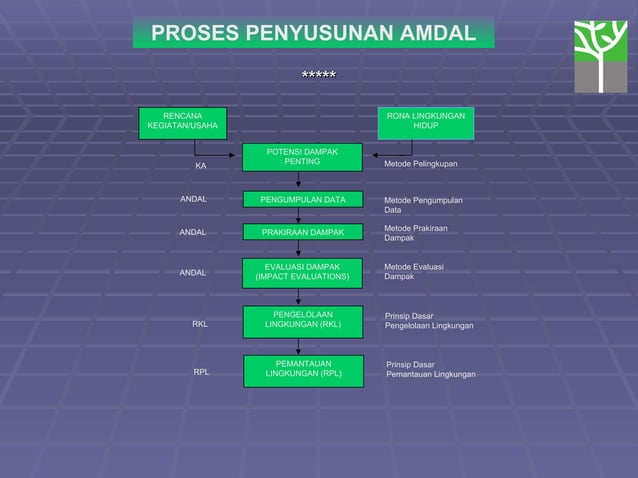 PROSES PENYUSUNAN AMDAL

*****

RENCANA KEGIATAN/USAHA

RONA LINGKUNGAN HIDUP

KA

POTENSI DAMPAK PENTING

Metode Pelingkupan

ANDAL

PENGUMPULAN DATA

Metode Pengumpulan Data

ANDAL

PRAKIRAAN DAMPAK

Metode Prakiraan Dampak

ANDAL

EVALUASI DAMPAK (IMPACT EVALUATIONS)

Metode Evaluasi Dampak

RKL

PENGELOLAAN LINGKUNGAN (RKL)

Prinsip Dasar Pengelolaan Lingkungan

RPL

PEMANTAUAN LINGKUNGAN (RPL)

Prinsip Dasar Pemantauan Lingkungan